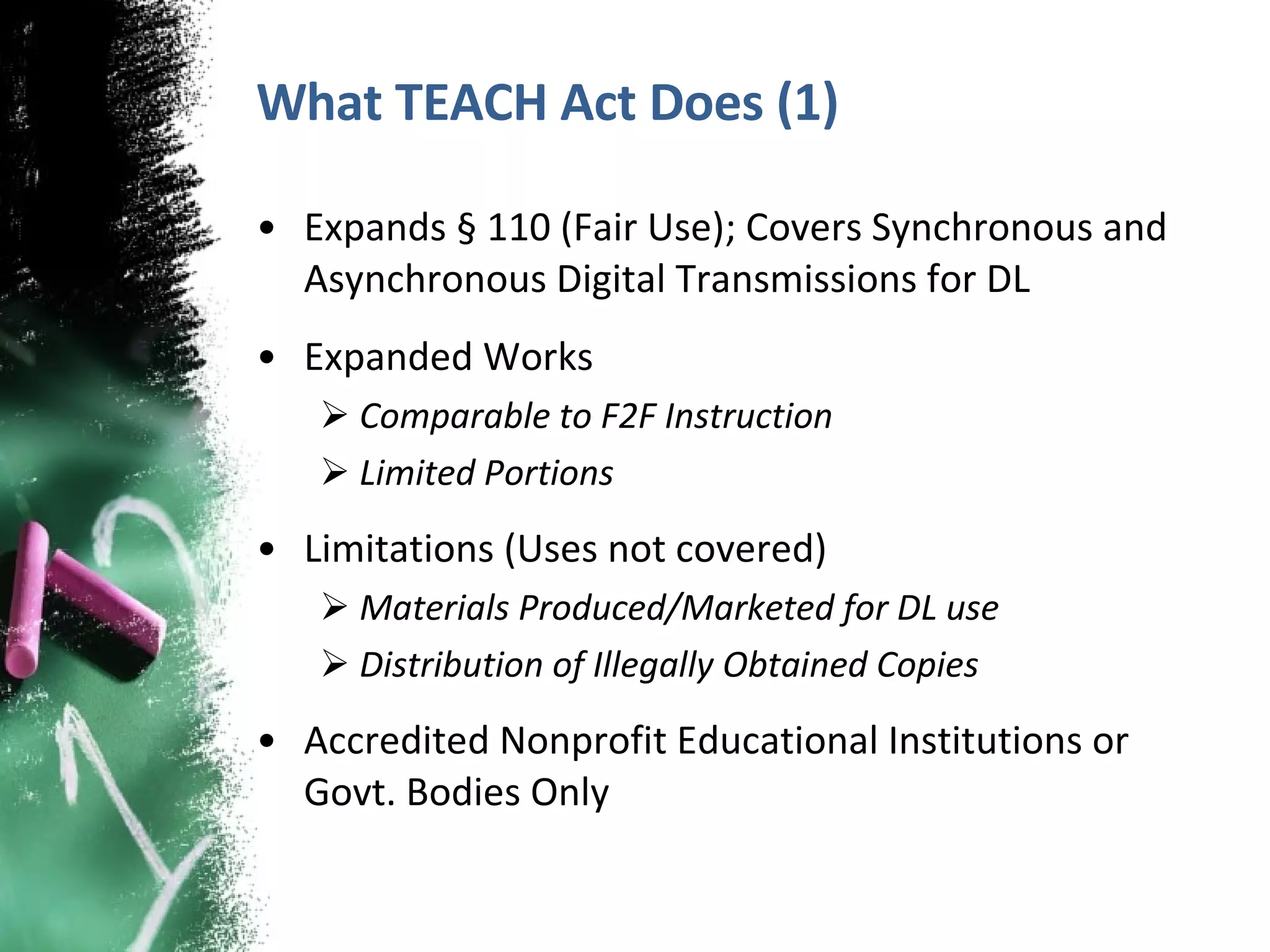 What TEACH Act Does (1)

• Expands § 110 (Fair Use); Covers Synchronous and Asynchronous Digital Transmissions for DL

• Expanded Works
  ➢ Comparable to F2F Instruction
  ➢ Limited Portions

• Limitations (Uses not covered)
  ➢ Materials Produced/Marketed for DL use
  ➢ Distribution of Illegally Obtained Copies

• Accredited Nonprofit Educational Institutions or Govt. Bodies Only